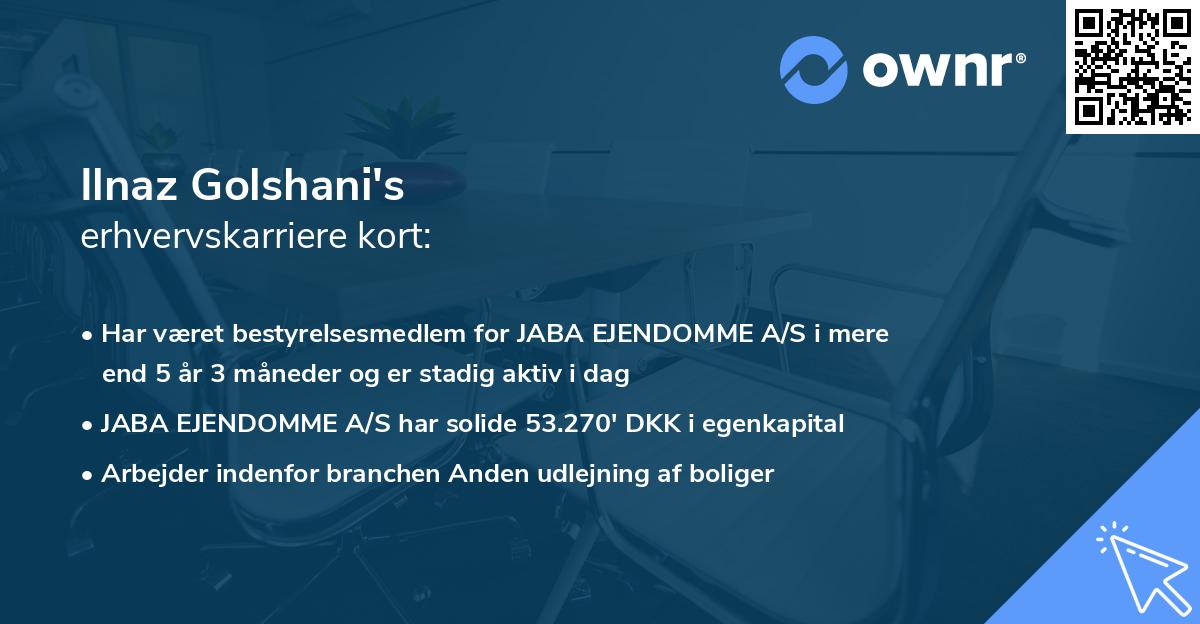 ownr®

Ilnaz Golshani's
erhvervskarriere kort:

• Har været bestyrelsesmedlem for JABA EJENDOMME A/S i mere end 5 år 3 måneder og er stadig aktiv i dag

• JABA EJENDOMME A/S har solide 53.270' DKK i egenkapital

• Arbejder indenfor branchen Anden udlejning af boliger